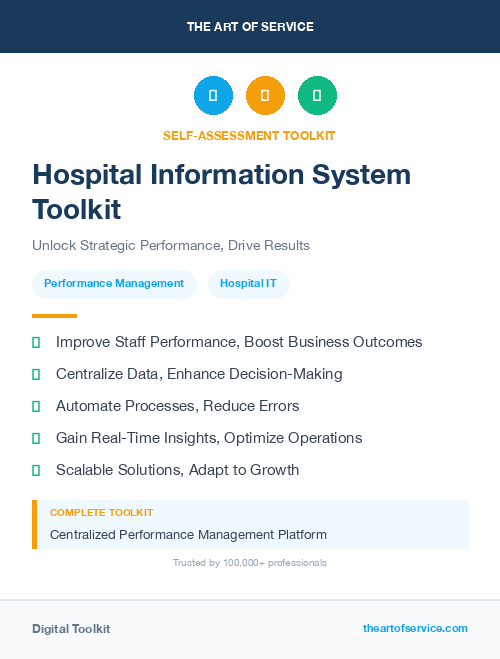 THE ART OF SERVICE

SELF-ASSESSMENT TOOLKIT

Hospital Information System Toolkit

Unlock Strategic Performance, Drive Results

Performance Management

Hospital IT

Improve Staff Performance, Boost Business Outcomes

Centralize Data, Enhance Decision-Making

Automate Processes, Reduce Errors

Gain Real-Time Insights, Optimize Operations

Scalable Solutions, Adapt to Growth

COMPLETE TOOLKIT

Centralized Performance Management Platform

Trusted by 100,000+ professionals

Digital Toolkit

theartofservice.com